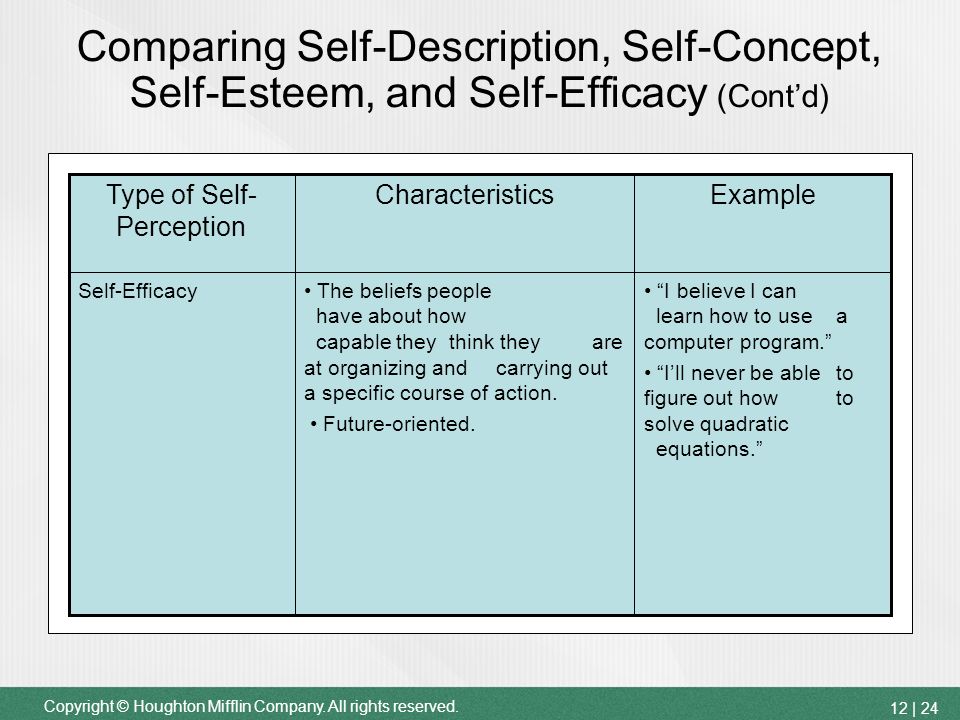 Comparing Self-Description, Self-Concept, Self-Esteem, and Self-Efficacy (Cont'd)

| Type of Self-Perception | Characteristics | Example |
|---|---|---|
| Self-Efficacy | • The beliefs people have about how capable they think they are at organizing and carrying out a specific course of action. • Future-oriented. | • "I believe I can learn how to use a computer program." • "I'll never be able to figure out how to solve quadratic equations." |

Copyright © Houghton Mifflin Company. All rights reserved.

12 | 24